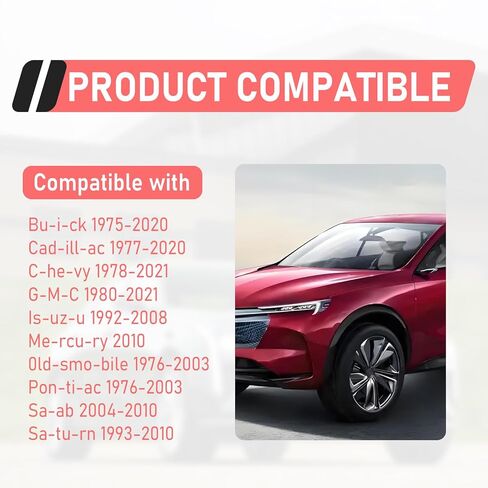 PRODUCT COMPATIBLE

Compatible with

Bu-i-ck 1975-2020
Cad-ill-ac 1977-2020
C-he-vy 1978-2021
G-M-C 1980-2021
Is-uz-u 1992-2008
Me-rcu-ry 2010
Old-smo-bile 1976-2003
Pon-ti-ac 1976-2003
Sa-ab 2004-2010
Sa-tu-rn 1993-2010